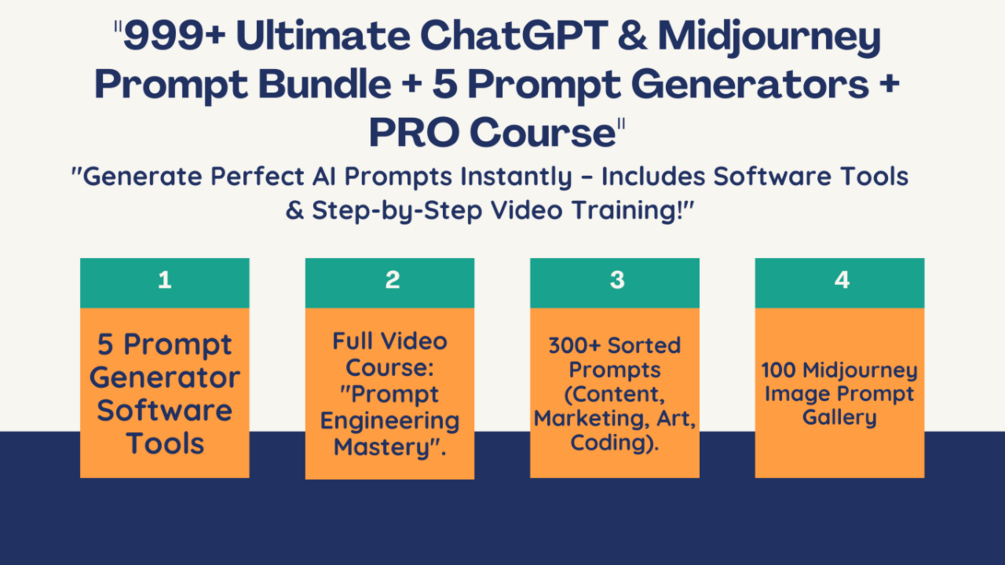 "999+ Ultimate ChatGPT & Midjourney Prompt Bundle + 5 Prompt Generators + PRO Course"

"Generate Perfect AI Prompts Instantly – Includes Software Tools & Step-by-Step Video Training!"

1

5 Prompt Generator Software Tools

2

Full Video Course: "Prompt Engineering Mastery".

3

300+ Sorted Prompts (Content, Marketing, Art, Coding).

4

100 Midjourney Image Prompt Gallery